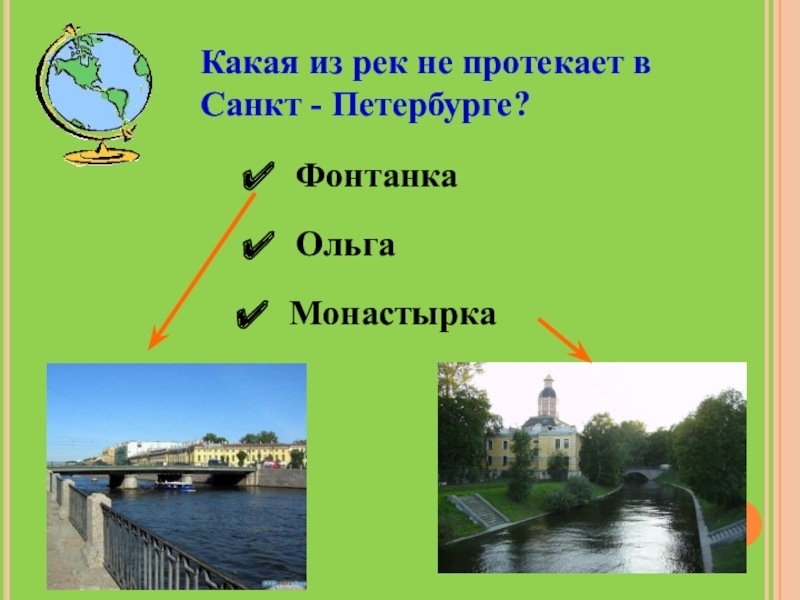 Какая из рек не протекает в Санкт - Петербурге?

✔ Фонтанка

✔ Ольга

✔ Монастырка